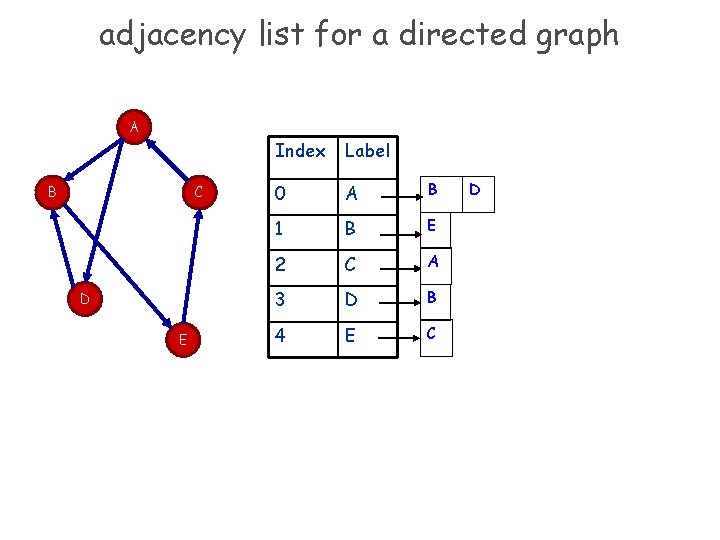 adjacency list for a directed graph

A
B
C
D
E

| Index | Label |
|---|---|
| 0 | A |
| 1 | B |
| 2 | C |
| 3 | D |
| 4 | E |

B D
E
A
B
C